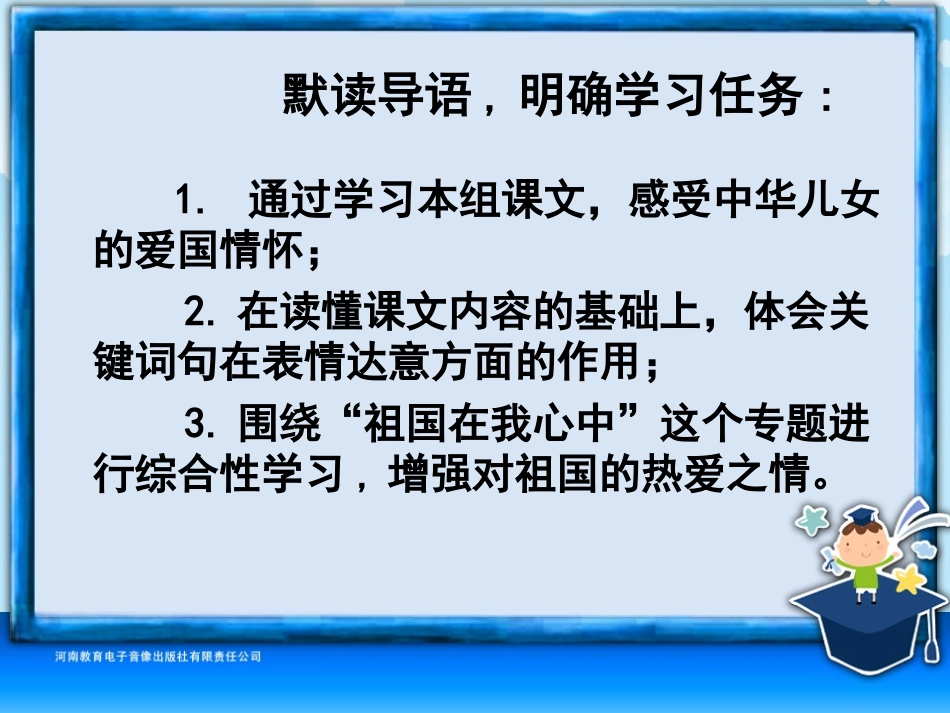 默读导语，明确学习任务：

1. 通过学习本组课文，感受中华儿女的爱国情怀；

2. 在读懂课文内容的基础上，体会关键词句在表情达意方面的作用；

3. 围绕“祖国在我心中”这个专题进行综合性学习，增强对祖国的热爱之情。

河南教育电子音像出版社有限责任公司